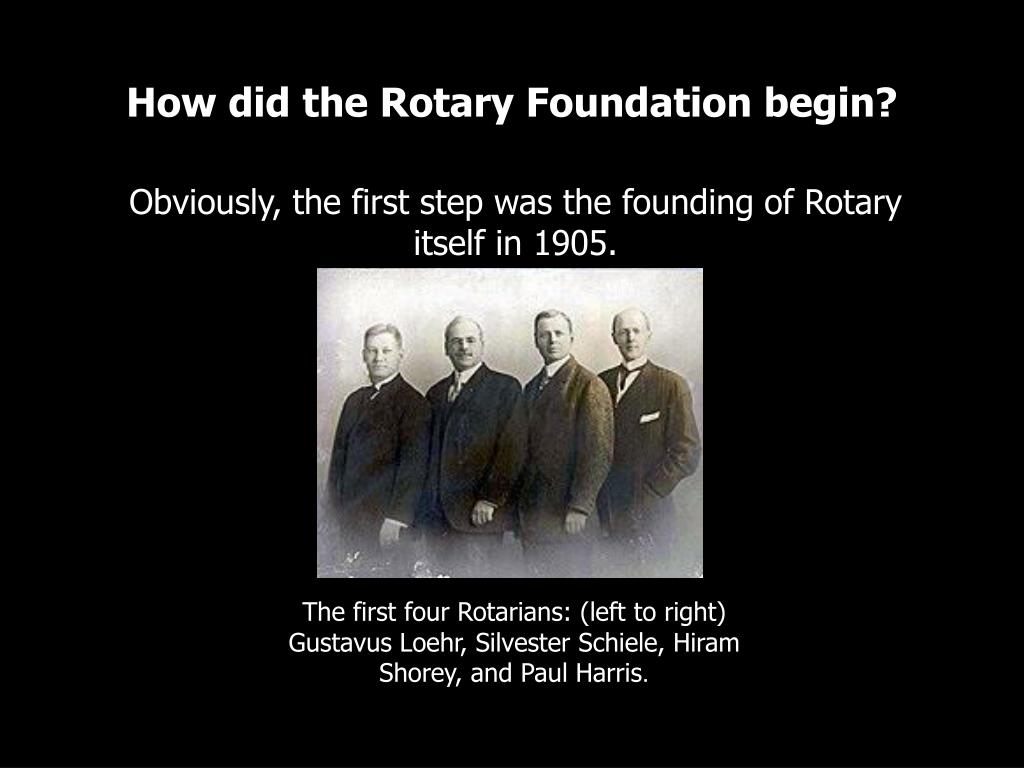 How did the Rotary Foundation begin?

Obviously, the first step was the founding of Rotary itself in 1905.

The first four Rotarians: (left to right) Gustavus Loehr, Silvester Schiele, Hiram Shorey, and Paul Harris.